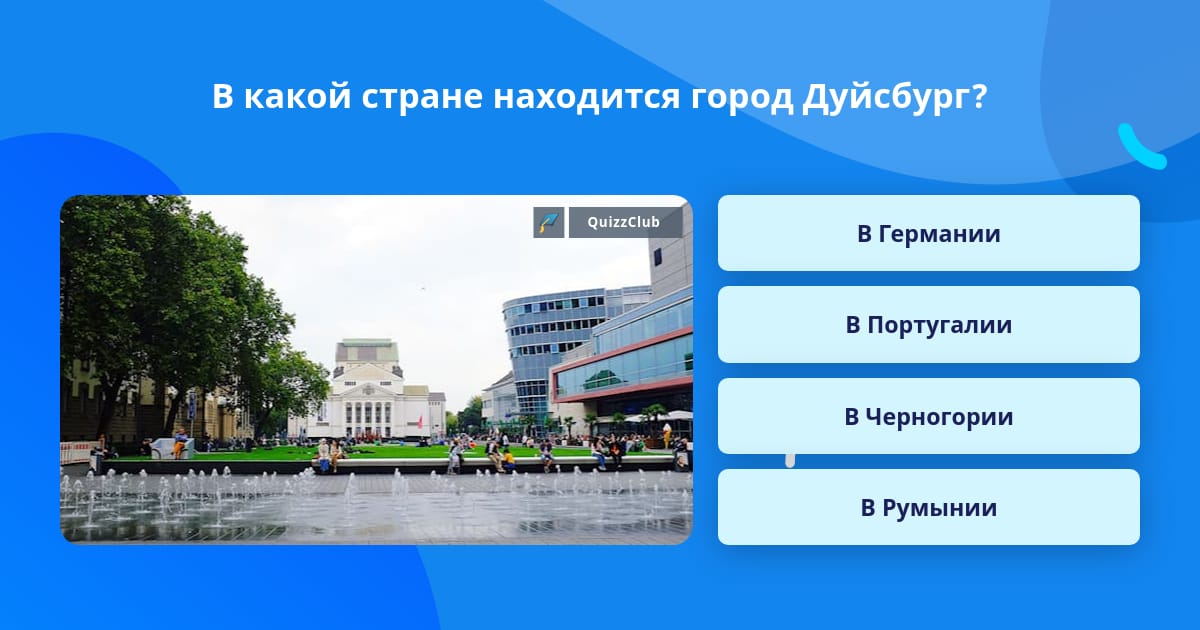 В какой стране находится город Дуйсбург?

QuizzClub

В Германии

В Португалии

В Черногории

В Румынии